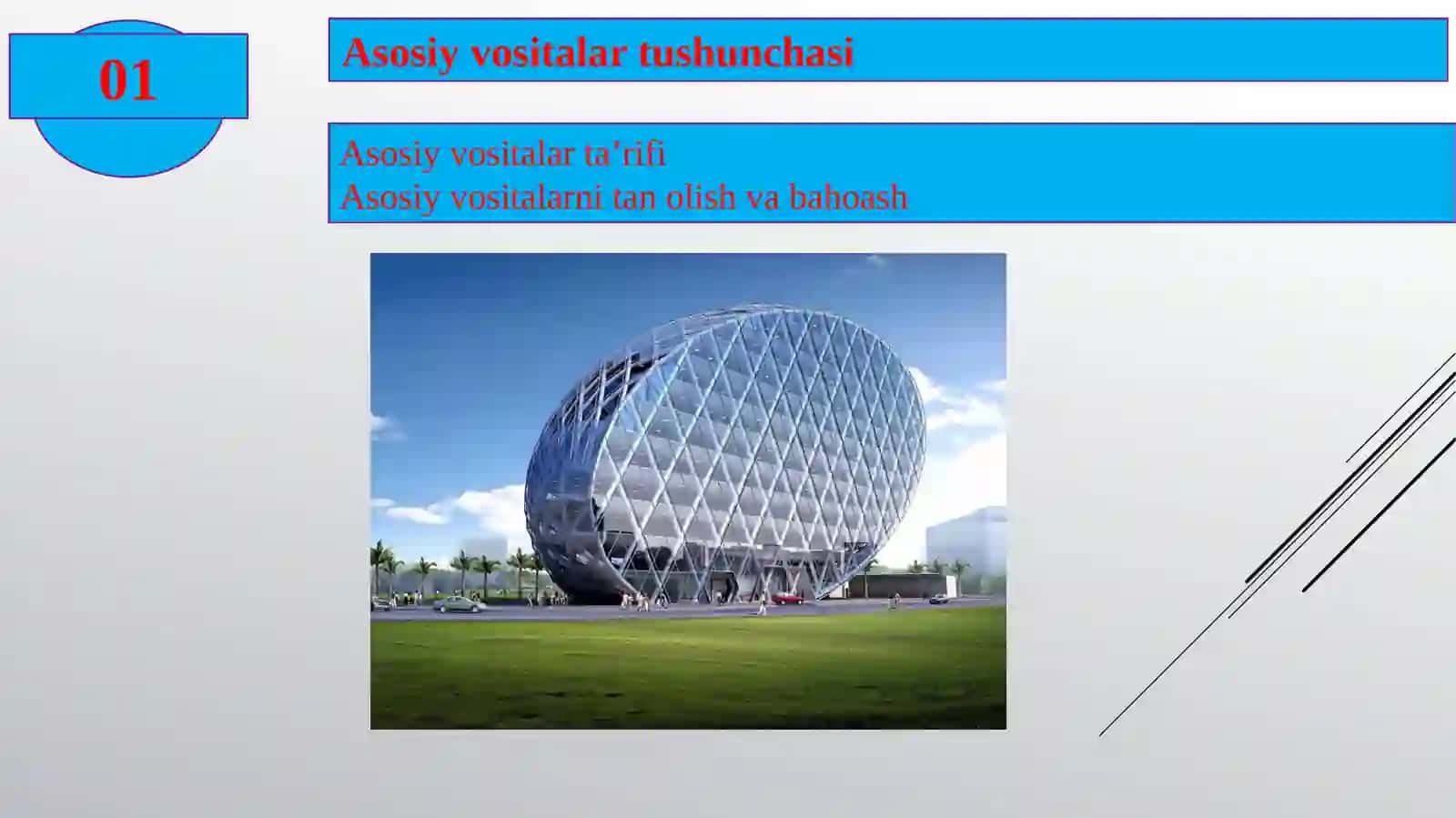 01

Asosiy vositalar tushunchasi

Asosiy vositalar ta'rifi
Asosiy vositalarni tan olish va bahoash